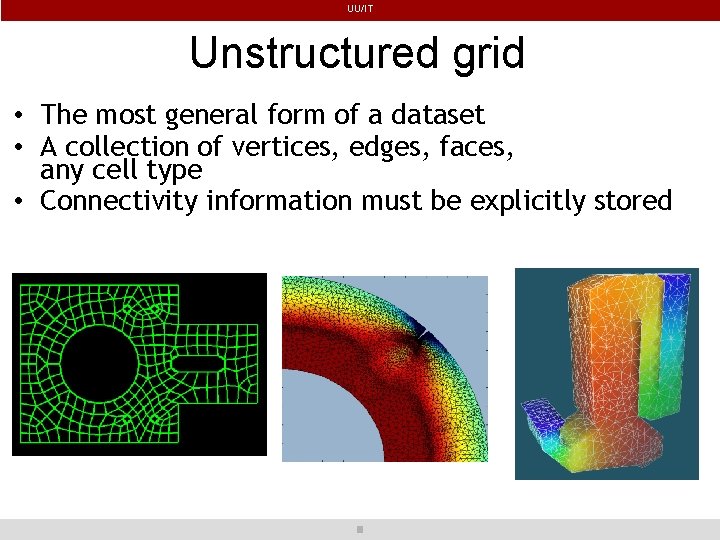 UU/IT

Unstructured grid

• The most general form of a dataset
• A collection of vertices, edges, faces, any cell type
• Connectivity information must be explicitly stored